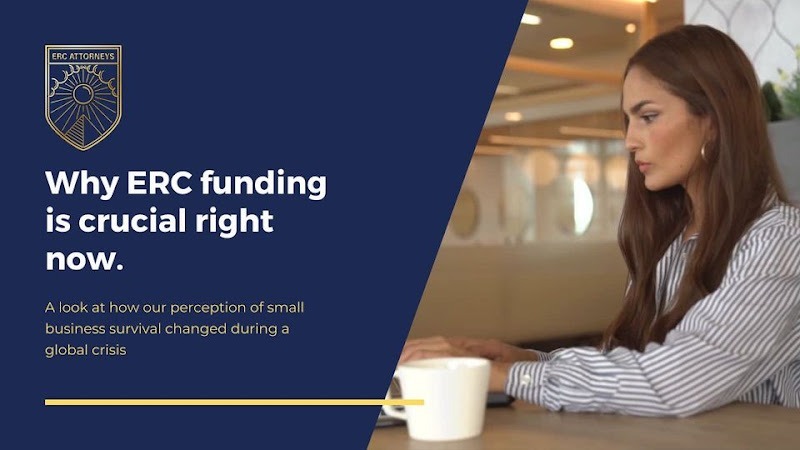 ERC ATTORNEYS

Why ERC funding is crucial right now.

A look at how our perception of small business survival changed during a global crisis